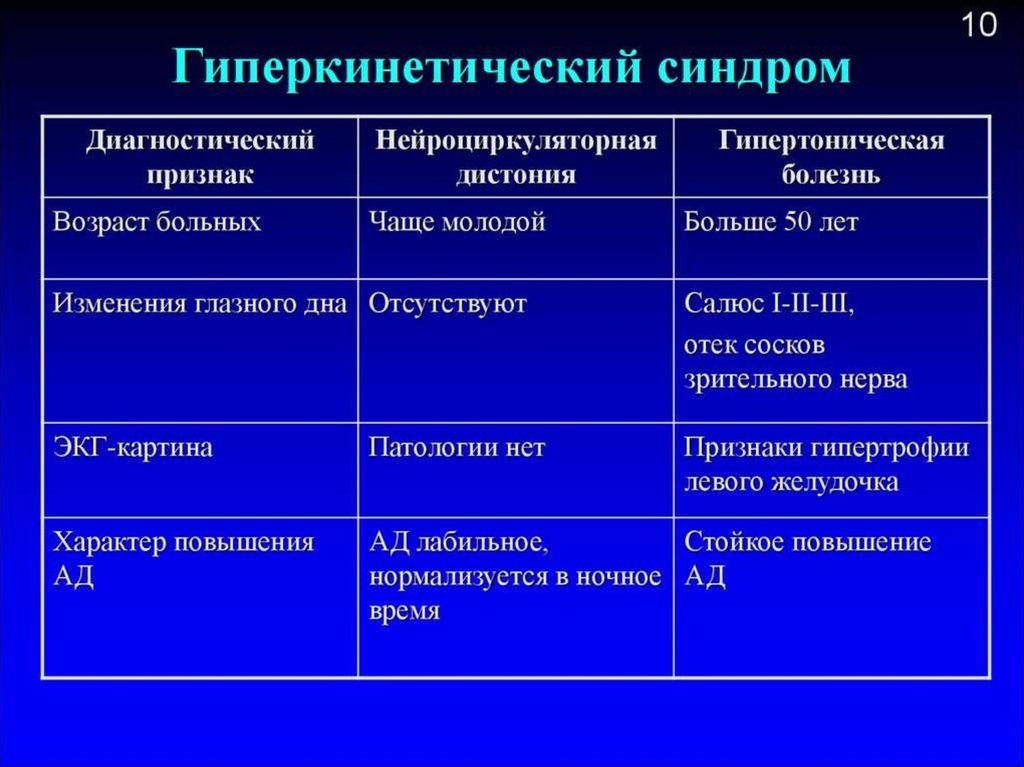 10

Гиперкинетический синдром

| Диагностический признак | Нейроциркуляторная дистония | Гипертоническая болезнь |
|---|---|---|
| Возраст больных | Чаще молодой | Больше 50 лет |
| Изменения глазного дна | Отсутствуют | Салюс I-II-III, отек сосков зрительного нерва |
| ЭКГ-картина | Патологии нет | Признаки гипертрофии левого желудочка |
| Характер повышения АД | АД лабильное, нормализуется в ночное время | Стойкое повышение АД |